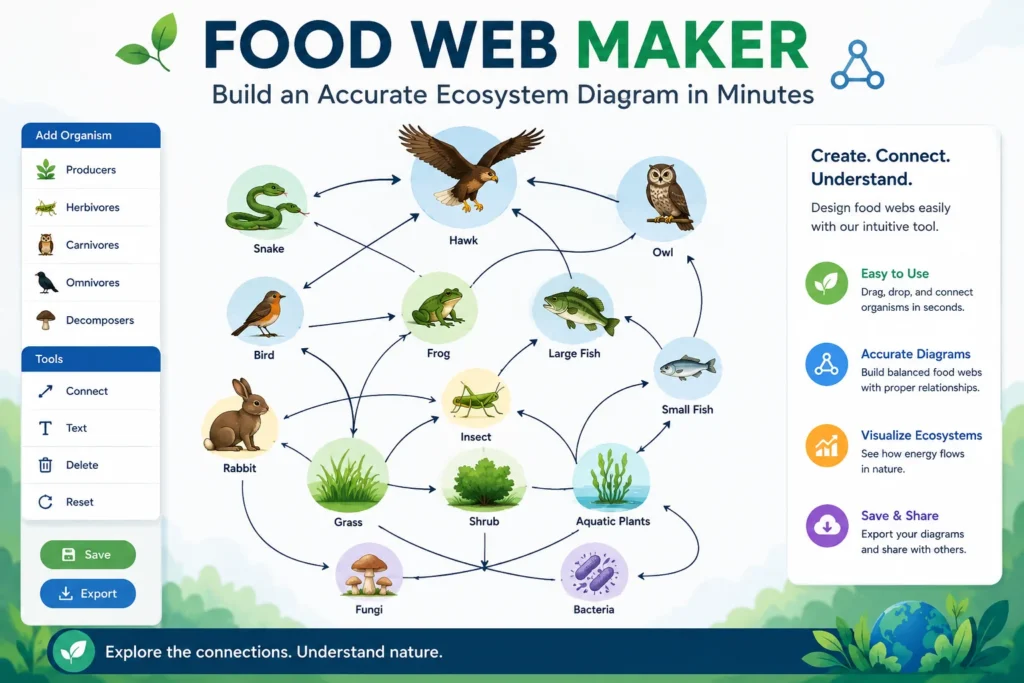 FOOD WEB MAKER

Build an Accurate Ecosystem Diagram in Minutes

Add Organism

Producers

Herbivores

Carnivores

Omnivores

Decomposers

Tools

Connect

Text

Delete

Reset

Save

Export

Snake

Hawk

Owl

Bird

Frog

Large Fish

Small Fish

Rabbit

Insect

Grass

Shrub

Aquatic Plants

Fungi

Bacteria

Create. Connect. Understand.

Design food webs easily with our intuitive tool.

Easy to Use

Drag, drop, and connect organisms in seconds.

Accurate Diagrams

Build balanced food webs with proper relationships.

Visualize Ecosystems

See how energy flows in nature.

Save & Share

Export your diagrams and share with others.

Explore the connections. Understand nature.